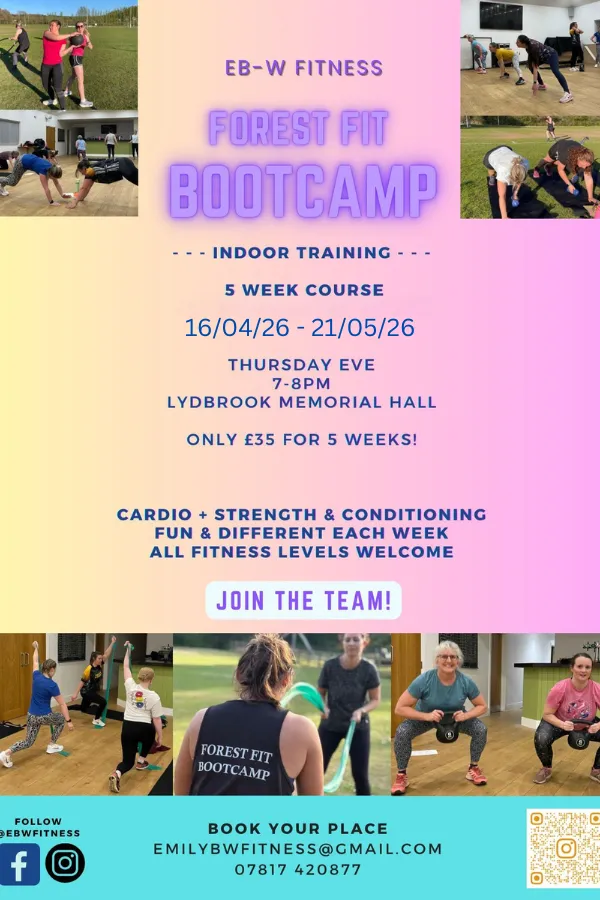 EB-W FITNESS

FOREST FIT
BOOTCAMP

- - - INDOOR TRAINING - - -

5 WEEK COURSE

16/04/26 - 21/05/26

THURSDAY EVE
7-8PM
LYDBROOK MEMORIAL HALL

ONLY £35 FOR 5 WEEKS!

CARDIO + STRENGTH & CONDITIONING
FUN & DIFFERENT EACH WEEK
ALL FITNESS LEVELS WELCOME

JOIN THE TEAM!

FOREST FIT
BOOTCAMP

FOLLOW
@EBWFITNESS

BOOK YOUR PLACE
EMILYBWFITNESS@GMAIL.COM
07817 420877